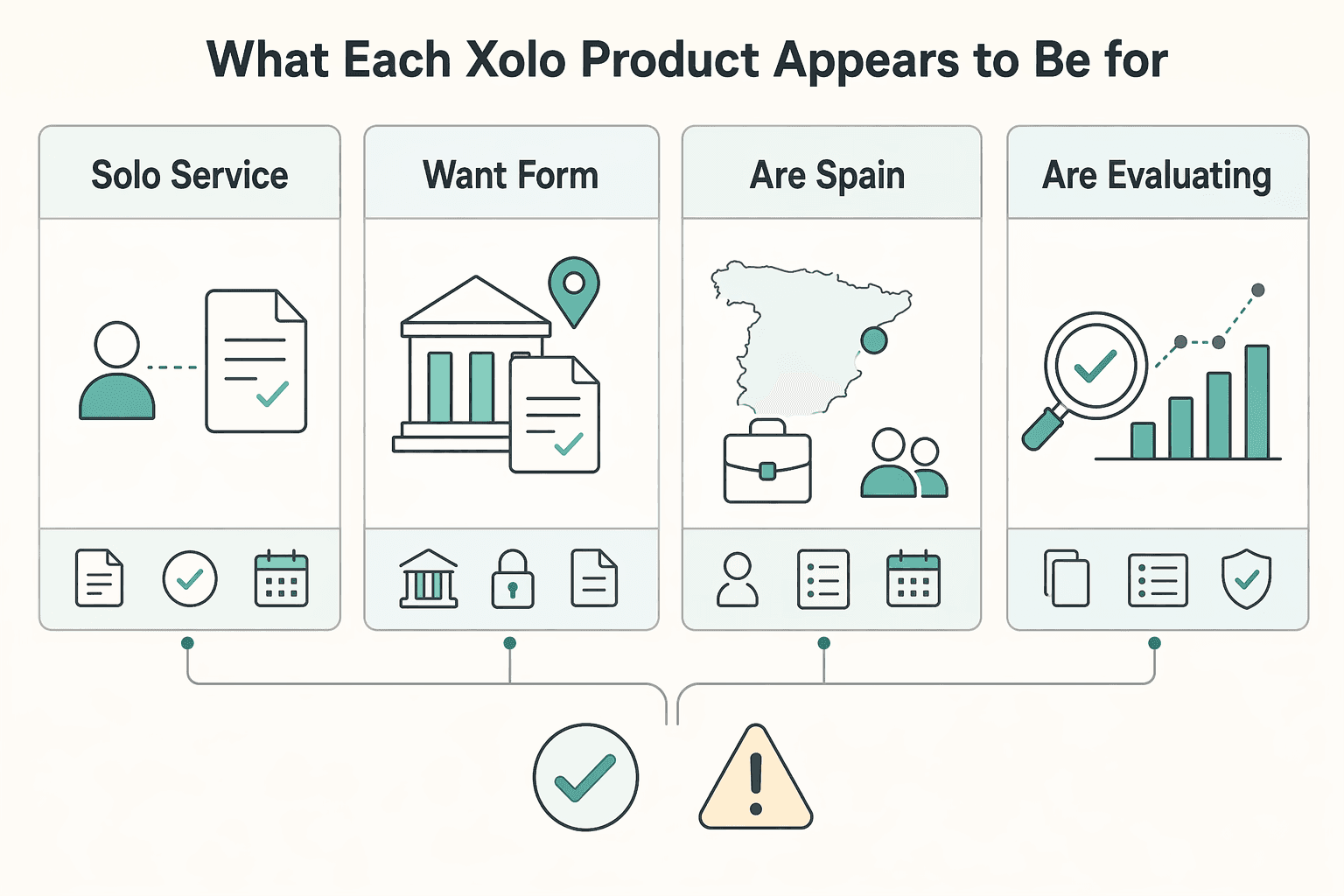 What Each Xolo Product Appears to Be for

Solo Service

Want Form

Are Spain

Are Evaluating